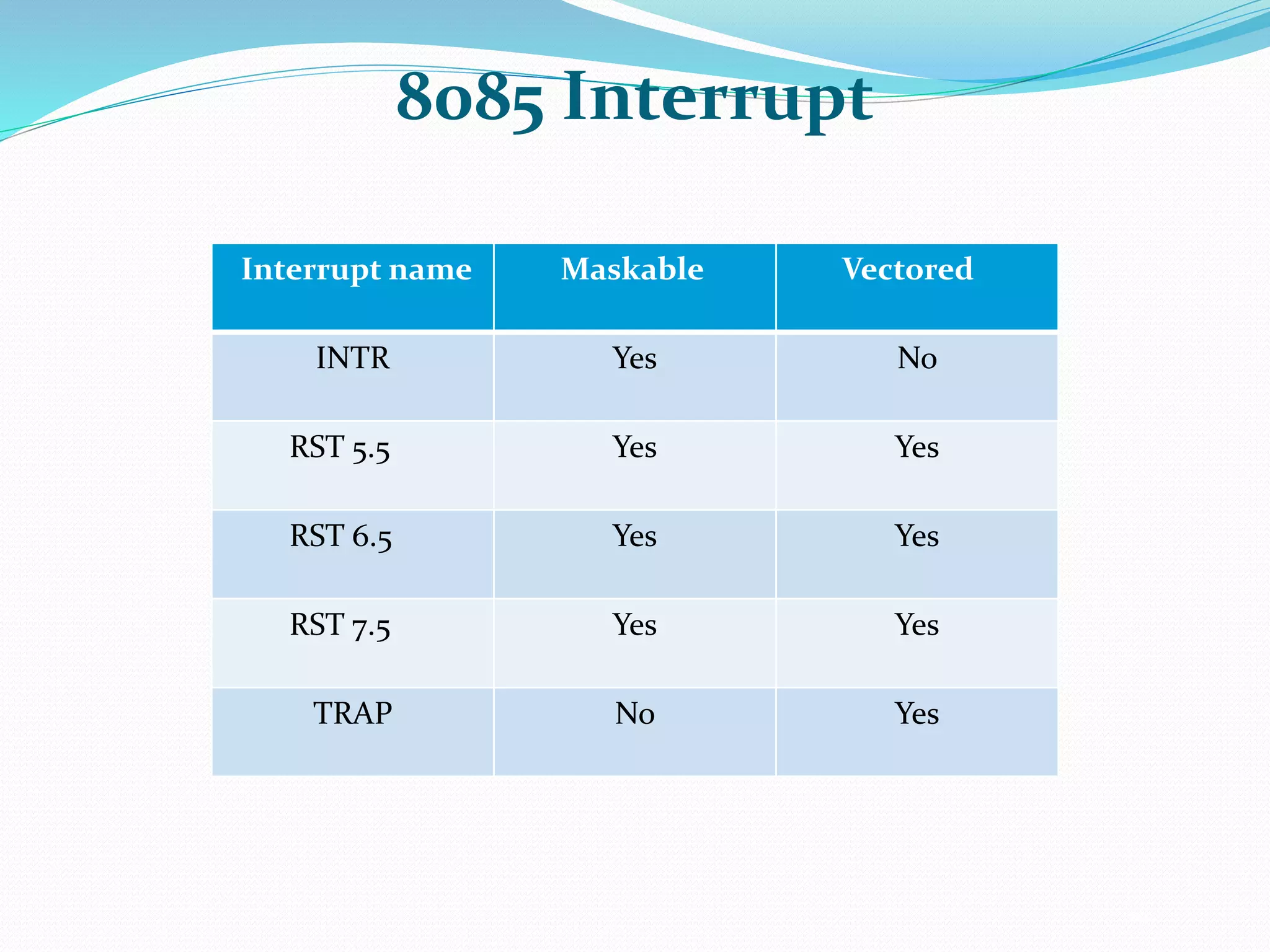 8085 Interrupt

| Interrupt name | Maskable | Vectored |
|---|---|---|
| INTR | Yes | No |
| RST 5.5 | Yes | Yes |
| RST 6.5 | Yes | Yes |
| RST 7.5 | Yes | Yes |
| TRAP | No | Yes |